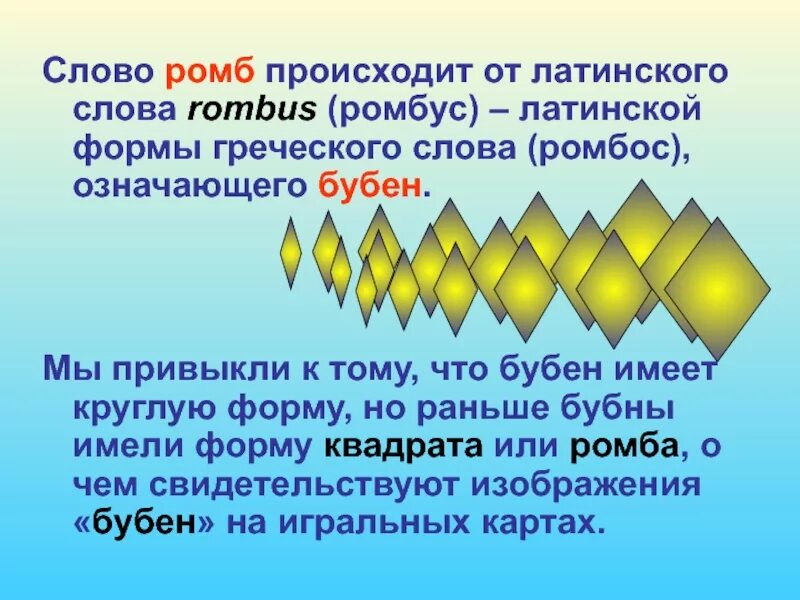 Слово ромб происходит от латинского слова rombus (ромбус) – латинской формы греческого слова (ромбос), означающего бубен.

Мы привыкли к тому, что бубен имеет круглую форму, но раньше бубны имели форму квадрата или ромба, о чем свидетельствуют изображения «бубен» на игральных картах.